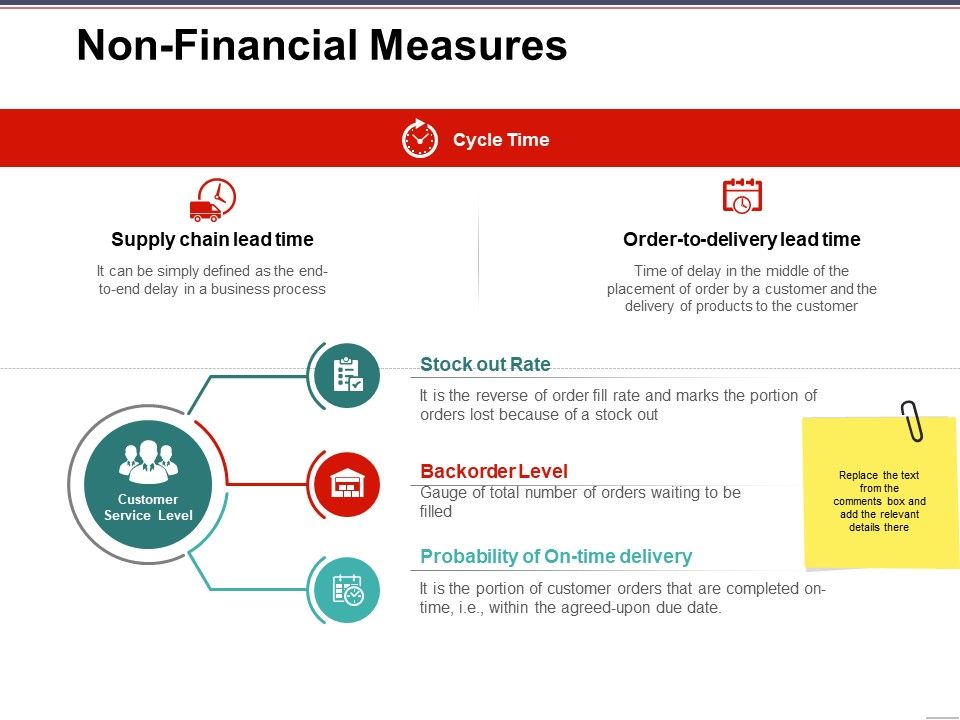 Non-Financial Measures

Cycle Time

Supply chain lead time

It can be simply defined as the end-to-end delay in a business process

Order-to-delivery lead time

Time of delay in the middle of the placement of order by a customer and the delivery of products to the customer

Customer Service Level

Stock out Rate

It is the reverse of order fill rate and marks the portion of orders lost because of a stock out

Backorder Level

Gauge of total number of orders waiting to be filled

Probability of On-time delivery

It is the portion of customer orders that are completed on-time, i.e., within the agreed-upon due date.

Replace the text from the comments box and add the relevant details there